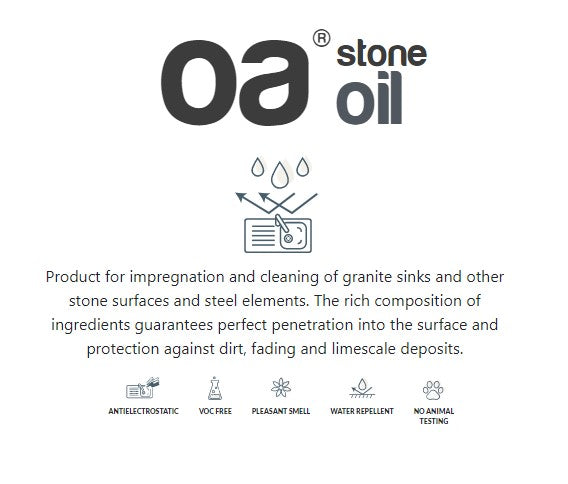 oa® stone oil

Product for impregnation and cleaning of granite sinks and other stone surfaces and steel elements. The rich composition of ingredients guarantees perfect penetration into the surface and protection against dirt, fading and limescale deposits.

ANTIELECTROSTATIC

VOC FREE

PLEASANT SMELL

WATER REPELLENT

NO ANIMAL TESTING